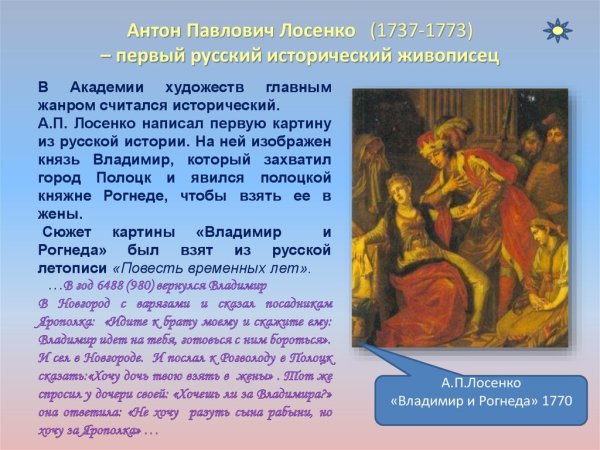 Антон Павлович Лосенко (1737-1773)
– первый русский исторический живописец

В Академии художеств главным жанром считался исторический.
А.П. Лосенко написал первую картину из русской истории. На ней изображен князь Владимир, который захватил город Полоцк и явился полоцкой княжне Рогнеде, чтобы взять ее в жены.
Сюжет картины «Владимир и Рогнеда» был взят из русской летописи «Повесть временных лет».
…В год 6488 (980) вернулся Владимир В Новгород с варягами и сказал посадникам Ярополка: «Идите к брату моему и скажите ему: Владимир идет на тебя, готовься с ним бороться». И сел в Новгороде. И послал к Рогволоду в Полоцк сказать:«Хочу дочь твою взять в жены» . Тот же спросил у дочери своей: «Хочешь ли за Владимира?» она ответила: «Не хочу разуть сына рабыни, но хочу за Ярополка» …

А.П.Лосенко
«Владимир и Рогнеда» 1770